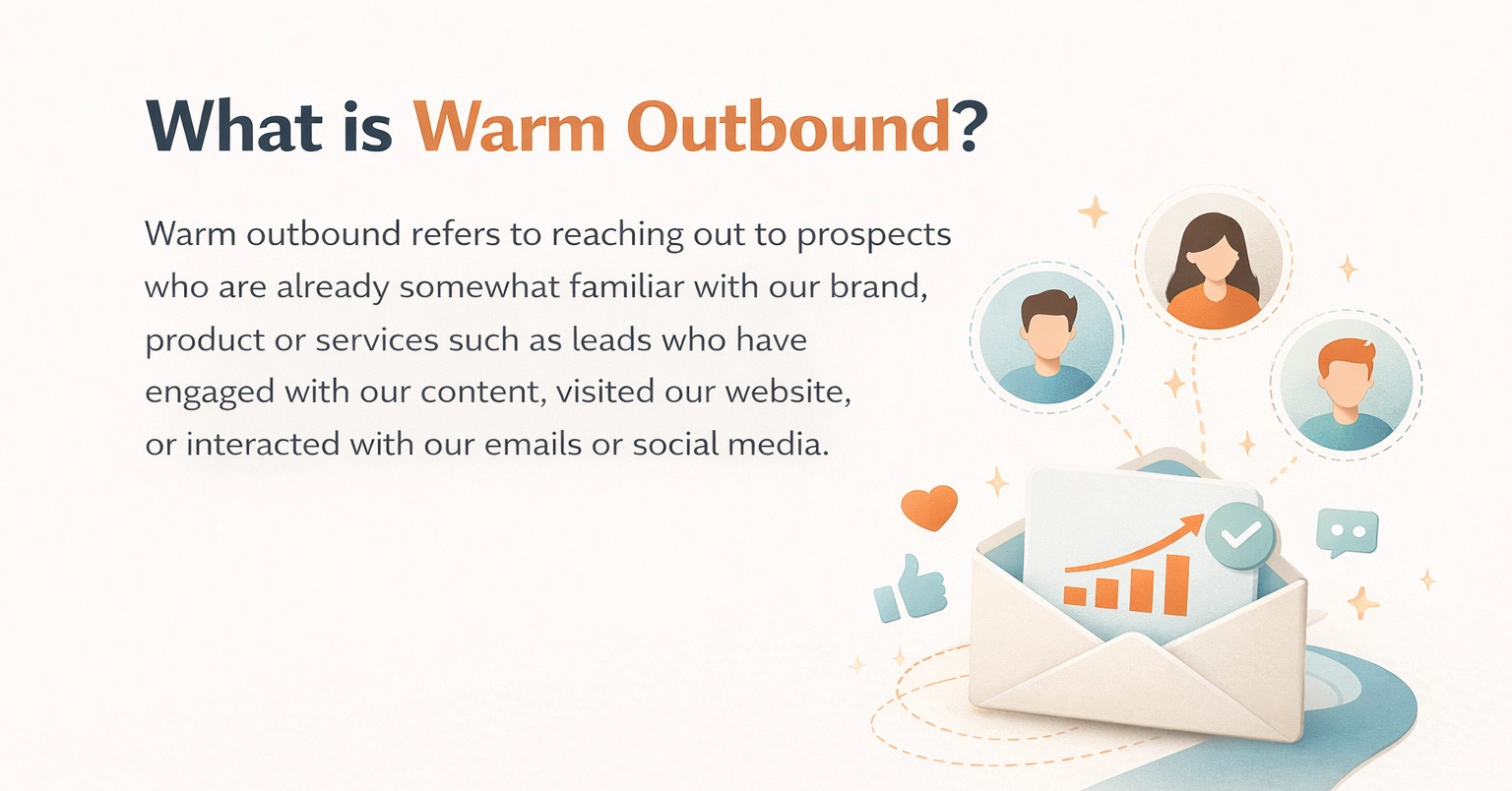 What is Warm Outbound?

Warm outbound refers to reaching out to prospects who are already somewhat familiar with our brand, product or services such as leads who have engaged with our content, visited our website, or interacted with our emails or social media.